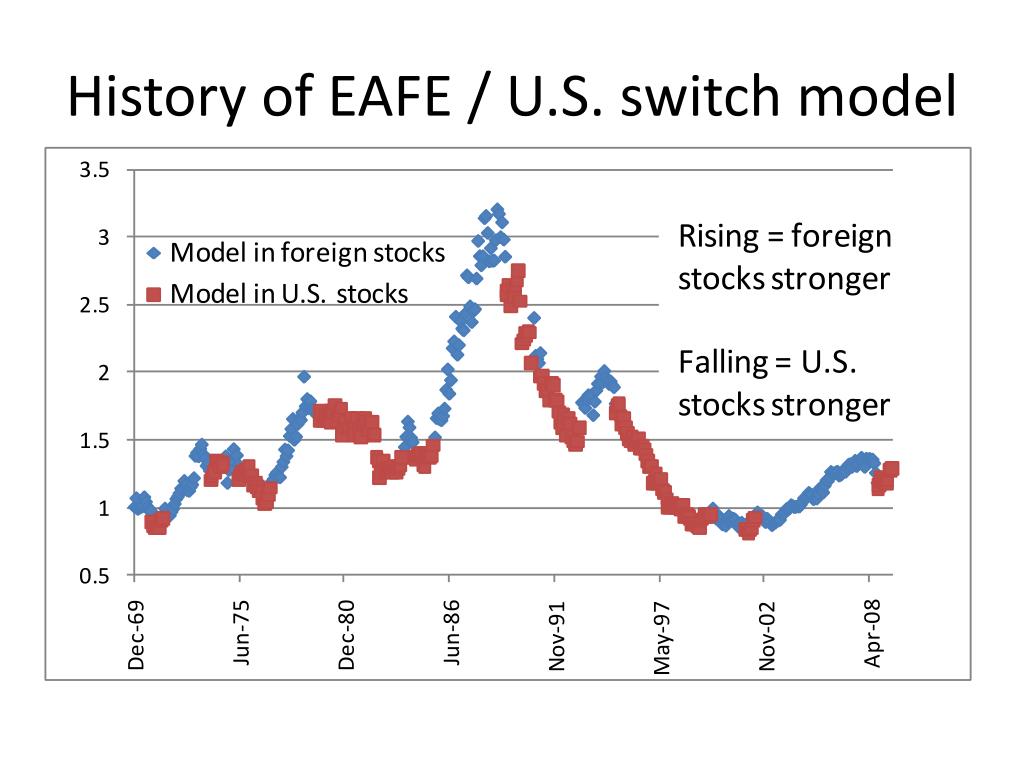 History of EAFE / U.S. switch model

3.5
3
2.5
2
1.5
1
0.5

Model in foreign stocks
Model in U.S. stocks

Rising = foreign stocks stronger

Falling = U.S. stocks stronger

Dec-69
Jun-75
Dec-80
Jun-86
Nov-91
May-97
Nov-02
Apr-08